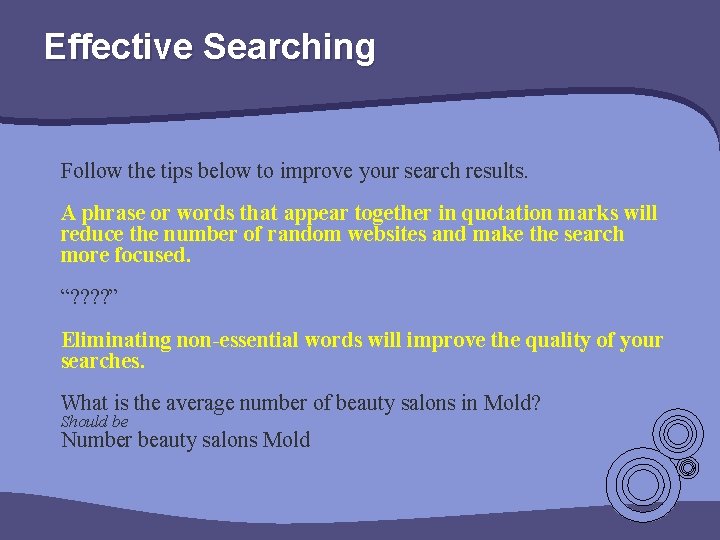 Effective Searching

Follow the tips below to improve your search results.

A phrase or words that appear together in quotation marks will reduce the number of random websites and make the search more focused.

"????"

Eliminating non-essential words will improve the quality of your searches.

What is the average number of beauty salons in Mold?
Should be
Number beauty salons Mold